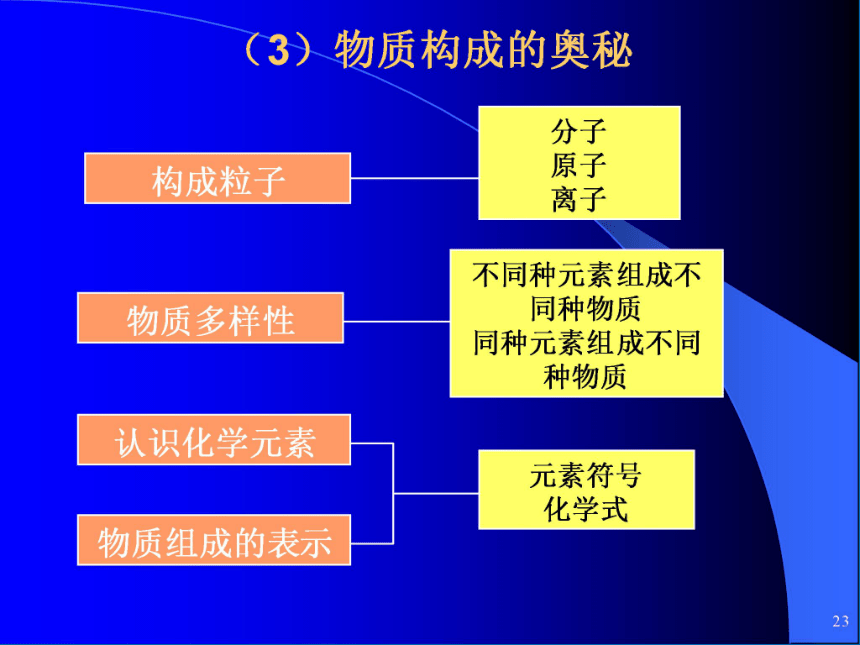 （3）物质构成的奥秘

构成粒子

分子
原子
离子

物质多样性

不同种元素组成不同种物质
同种元素组成不同种物质

认识化学元素

物质组成的表示

元素符号
化学式

23